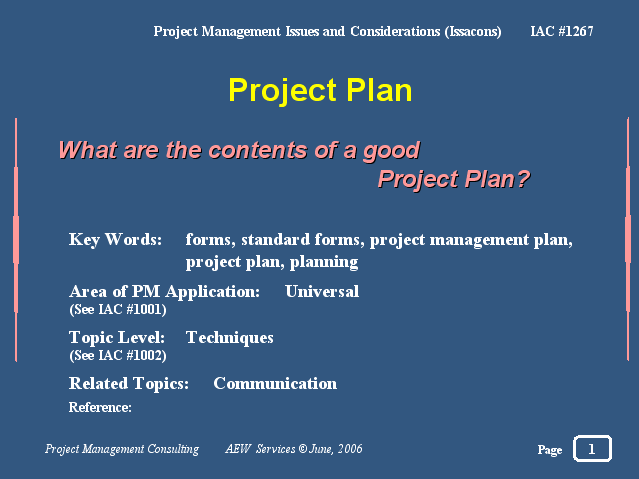 Project Management Issues and Considerations (Issacons) IAC #1267

Project Plan

What are the contents of a good Project Plan?

Key Words: forms, standard forms, project management plan, project plan, planning

Area of PM Application: Universal
(See IAC #1001)

Topic Level: Techniques
(See IAC #1002)

Related Topics: Communication

Reference:

Project Management Consulting AEW Services © June, 2006

Page 1